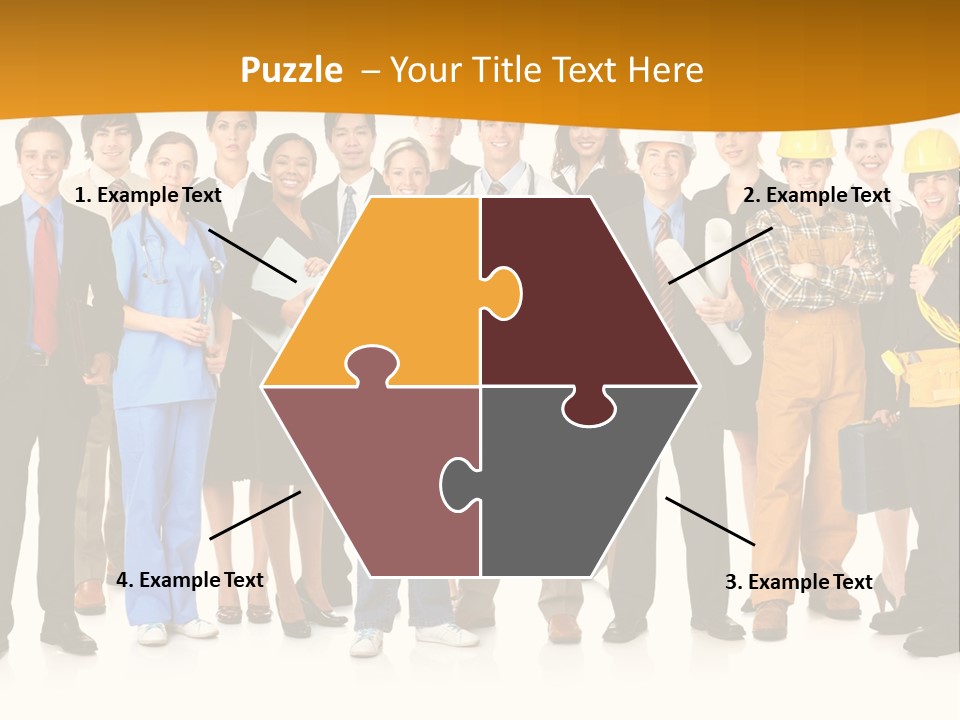 Puzzle – Your Title Text Here

1. Example Text

2. Example Text

4. Example Text

3. Example Text